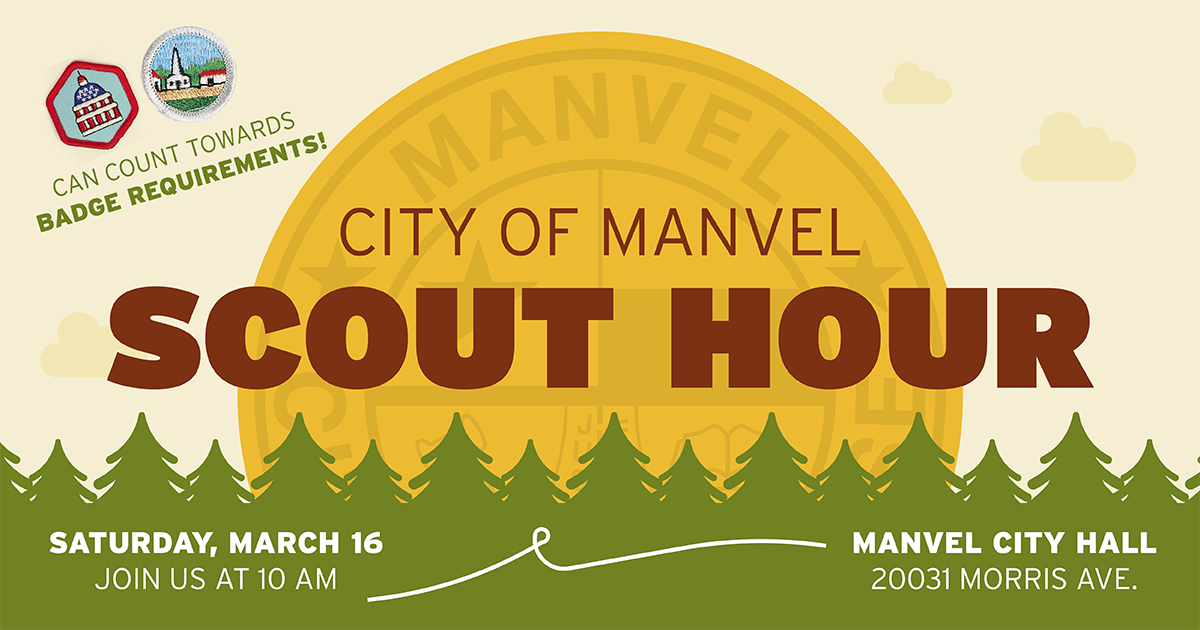 CAN COUNT TOWARDS BADGE REQUIREMENTS!

MANVEL

CITY OF MANVEL

SCOUT HOUR

SATURDAY, MARCH 16
JOIN US AT 10 AM

MANVEL CITY HALL
20031 MORRIS AVE.